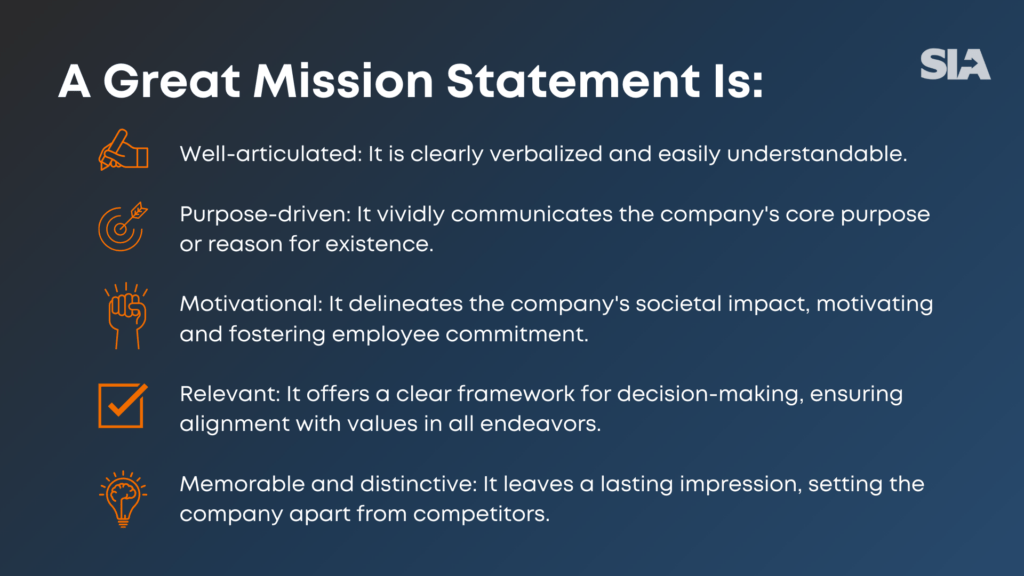 A Great Mission Statement Is:

SIA

Well-articulated: It is clearly verbalized and easily understandable.

Purpose-driven: It vividly communicates the company's core purpose or reason for existence.

Motivational: It delineates the company's societal impact, motivating and fostering employee commitment.

Relevant: It offers a clear framework for decision-making, ensuring alignment with values in all endeavors.

Memorable and distinctive: It leaves a lasting impression, setting the company apart from competitors.